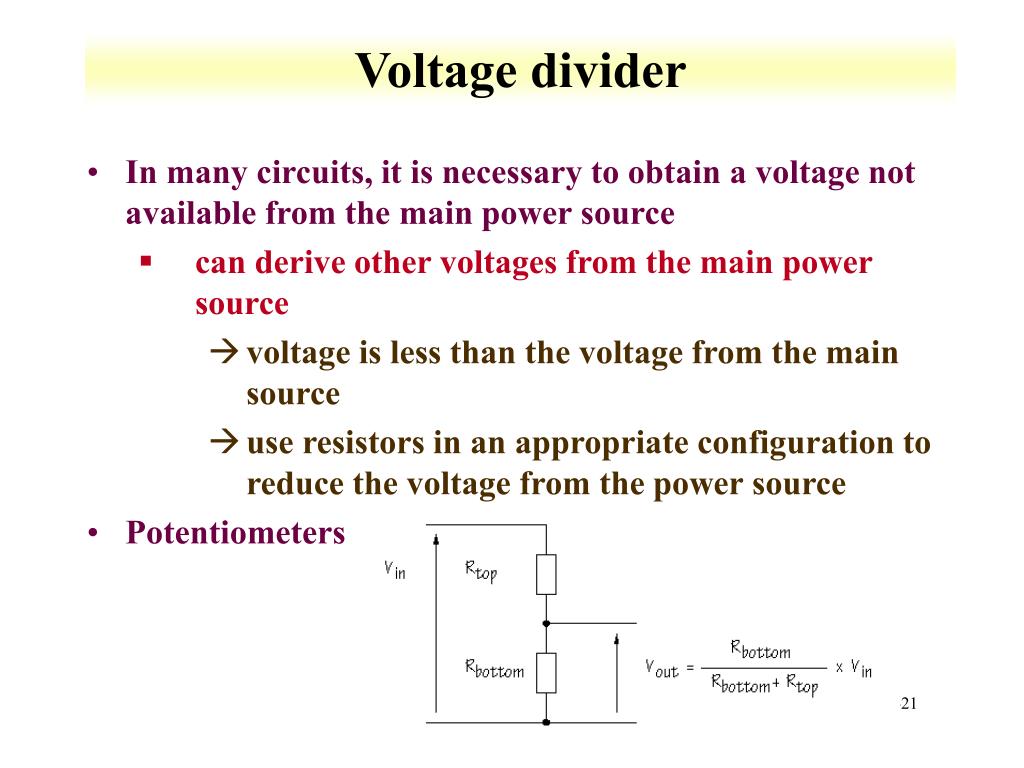 Voltage divider

• In many circuits, it is necessary to obtain a voltage not available from the main power source
 ▪ can derive other voltages from the main power source
 → voltage is less than the voltage from the main source
 → use resistors in an appropriate configuration to reduce the voltage from the power source
• Potentiometers

$V_{in}$
$R_{top}$
$R_{bottom}$
$V_{out} = \frac{R_{bottom}}{R_{bottom} + R_{top}} \times V_{in}$

21